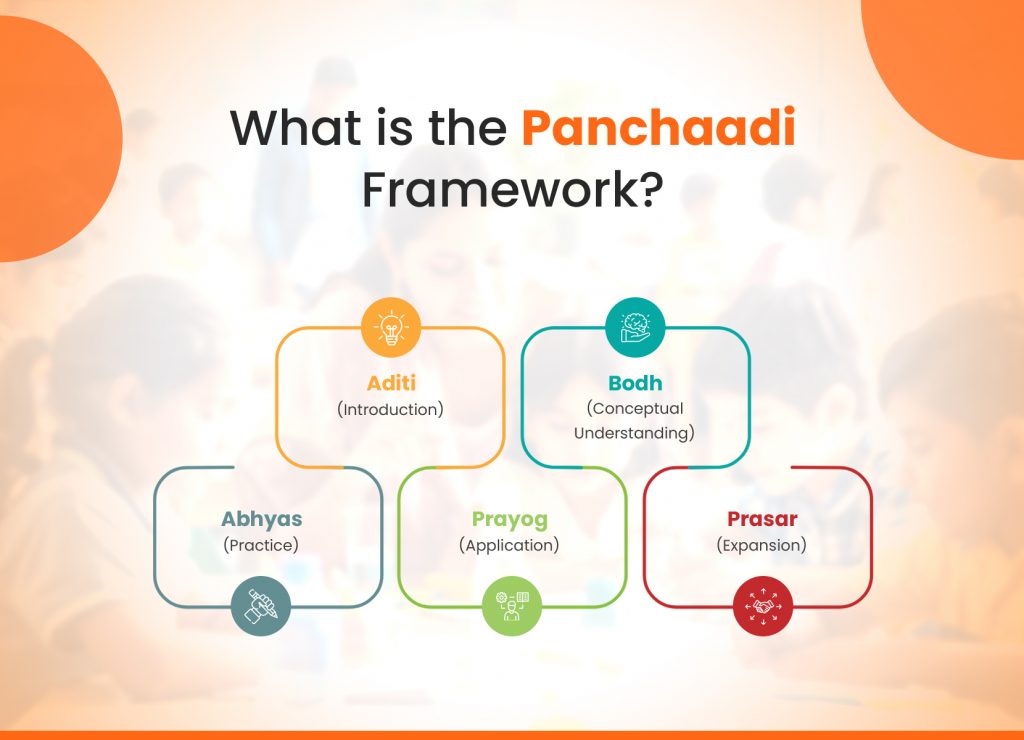 What is the Panchaadi Framework?

Aditi
(Introduction)

Bodh
(Conceptual Understanding)

Abhyas
(Practice)

Prayog
(Application)

Prasar
(Expansion)